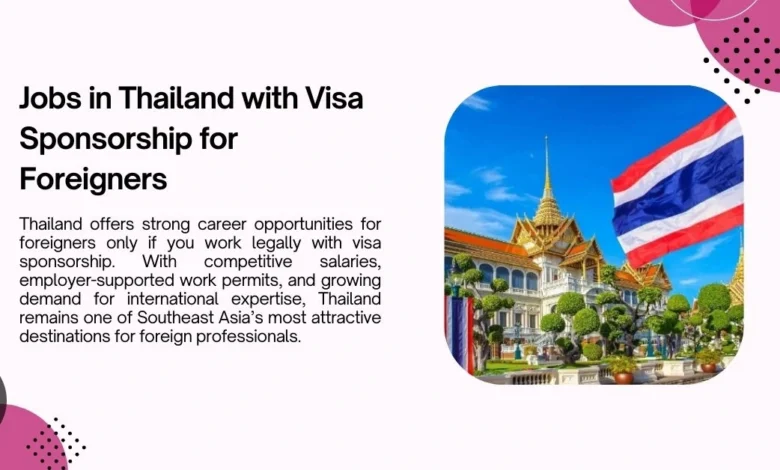 Jobs in Thailand with Visa Sponsorship for Foreigners

Thailand offers strong career opportunities for foreigners only if you work legally with visa sponsorship. With competitive salaries, employer-supported work permits, and growing demand for international expertise, Thailand remains one of Southeast Asia's most attractive destinations for foreign professionals.